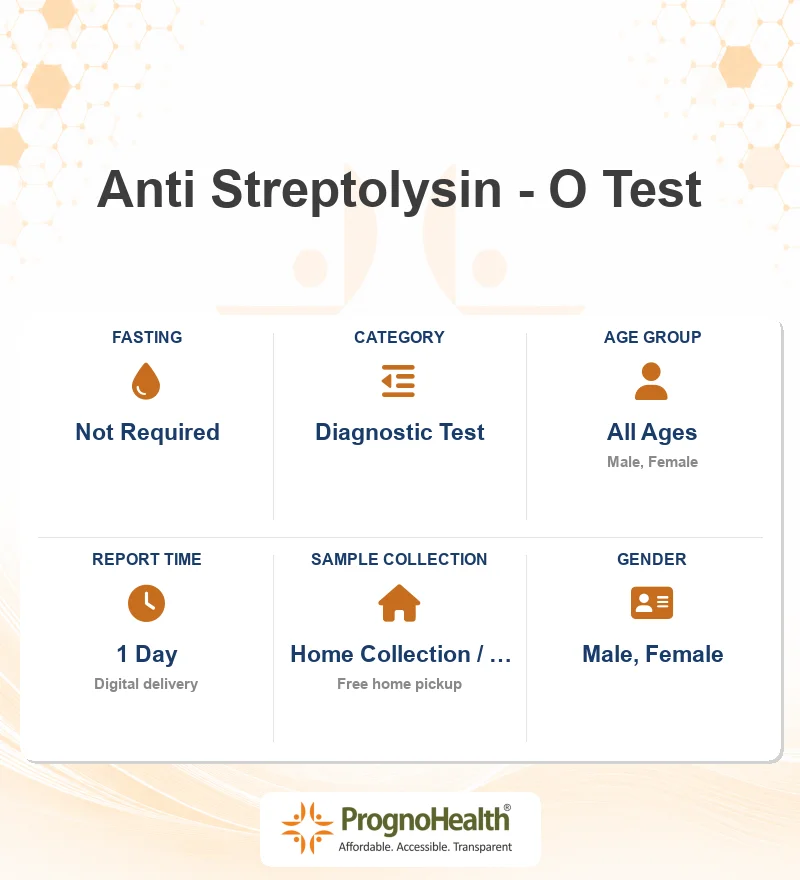 Anti Streptolysin - O Test

FASTING
Not Required

CATEGORY
Diagnostic Test

AGE GROUP
All Ages
Male, Female

REPORT TIME
1 Day
Digital delivery

SAMPLE COLLECTION
Home Collection / ...
Free home pickup

GENDER
Male, Female

PrognoHealth®
Affordable. Accessible. Transparent